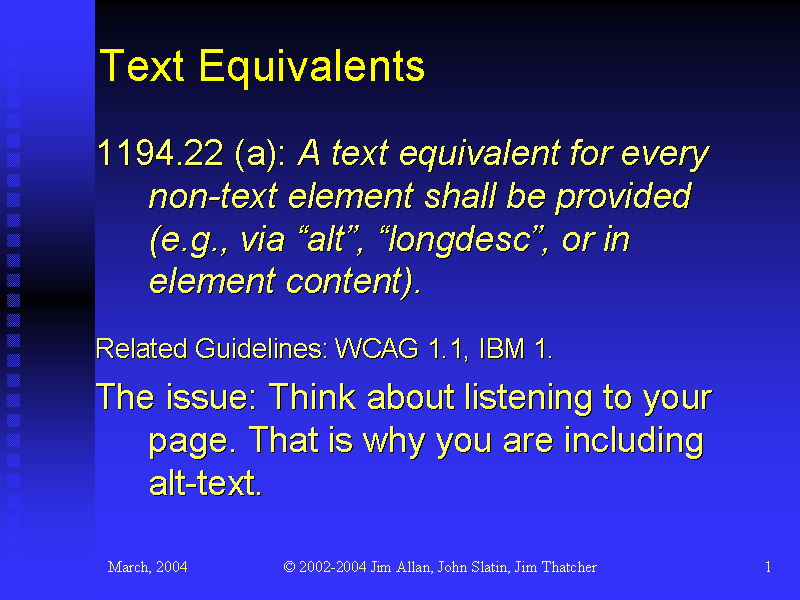 Text Equivalents

1194.22 (a): A text equivalent for every non-text element shall be provided (e.g., via “alt”, “longdesc”, or in element content).

Related Guidelines: WCAG 1.1, IBM 1.

The issue: Think about listening to your page. That is why you are including alt-text.

March, 2004

© 2002-2004 Jim Allan, John Slatin, Jim Thatcher

1